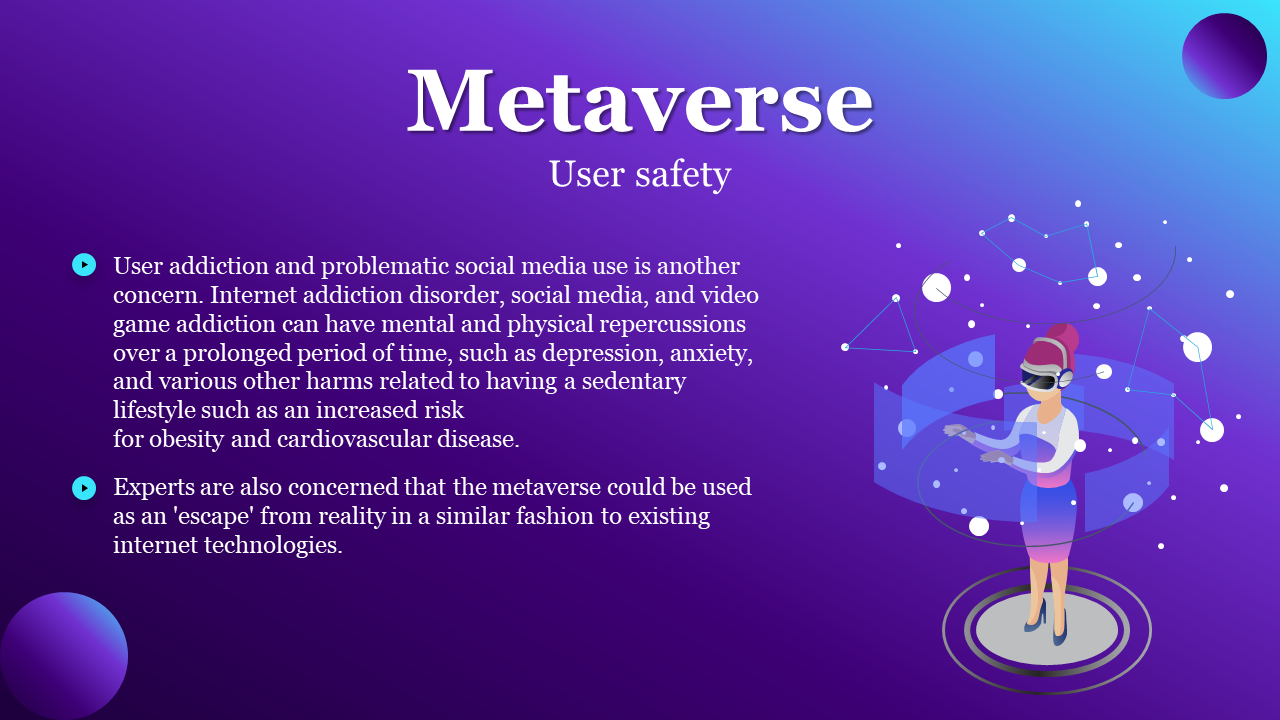 Metaverse

User safety

User addiction and problematic social media use is another concern. Internet addiction disorder, social media, and video game addiction can have mental and physical repercussions over a prolonged period of time, such as depression, anxiety, and various other harms related to having a sedentary lifestyle such as an increased risk for obesity and cardiovascular disease.

Experts are also concerned that the metaverse could be used as an 'escape' from reality in a similar fashion to existing internet technologies.